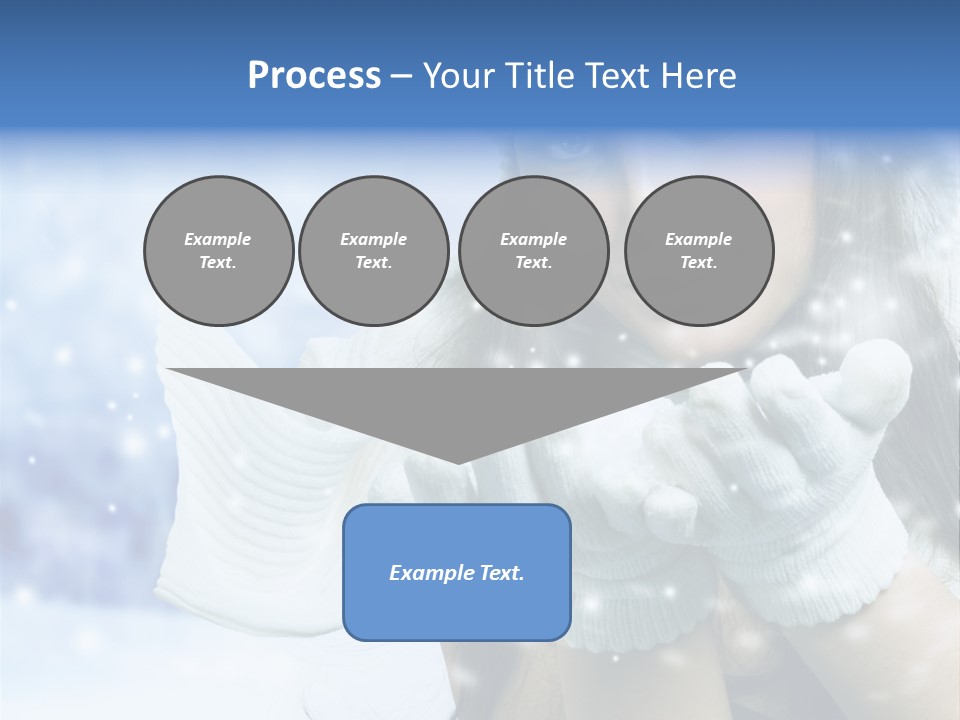 Process – Your Title Text Here

Example Text.

Example Text.

Example Text.

Example Text.

Example Text.